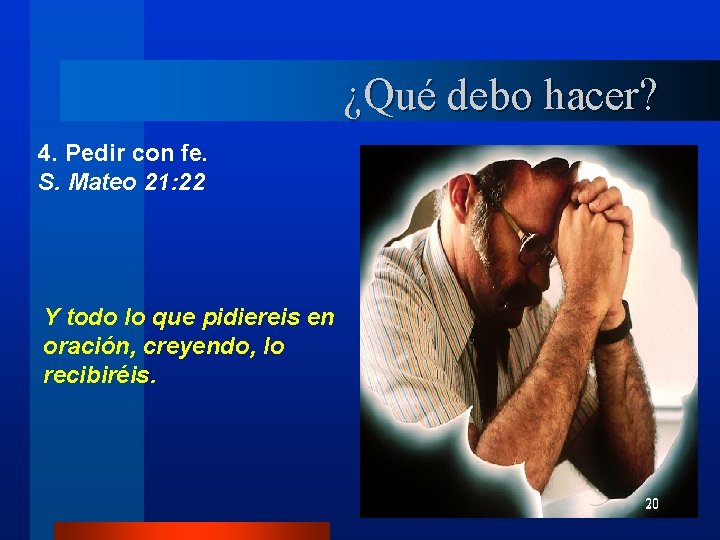 ¿Qué debo hacer?

4. Pedir con fe.
S. Mateo 21:22

Y todo lo que pidiereis en oración, creyendo, lo recibiréis.

20